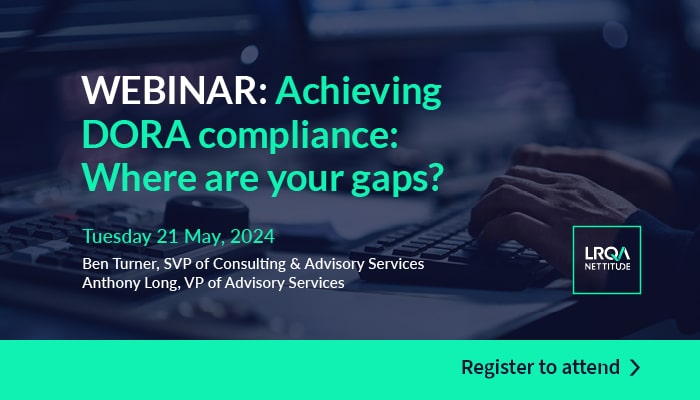 WEBINAR: Achieving DORA compliance: Where are your gaps?

Tuesday 21 May, 2024

Ben Turner, SVP of Consulting & Advisory Services
Anthony Long, VP of Advisory Services

LRQA
NETTITUDE

Register to attend